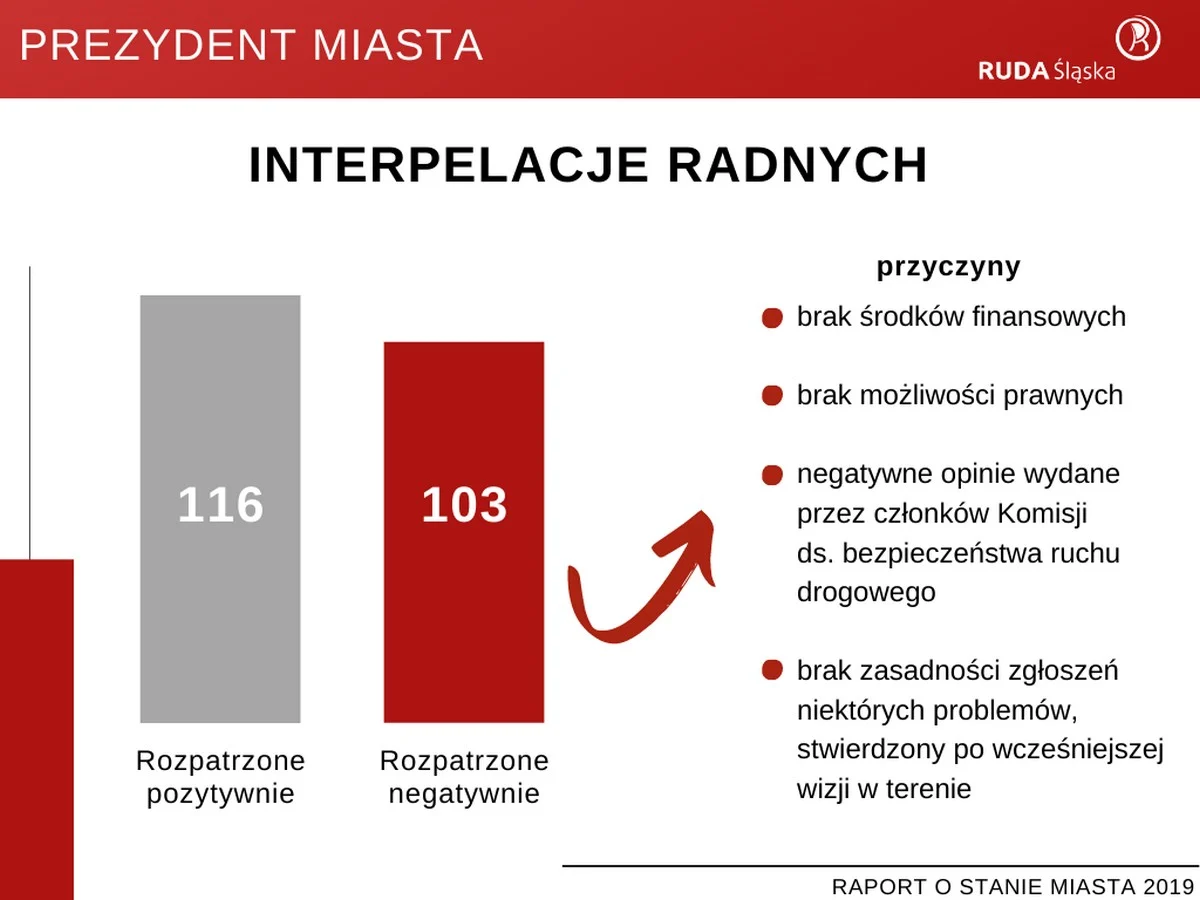 PREZYDENT MIASTA

RUDA Śląska

INTERPELACJE RADNYCH

116

103

Rozpatrzone pozytywnie

Rozpatrzone negatywnie

przyczyny

brak środków finansowych

brak możliwości prawnych

negatywne opinie wydane przez członków Komisji ds. bezpieczeństwa ruchu drogowego

brak zasadności zgłoszeń niektórych problemów, stwierdzony po wcześniejszej wizji w terenie

RAPORT O STANIE MIASTA 2019